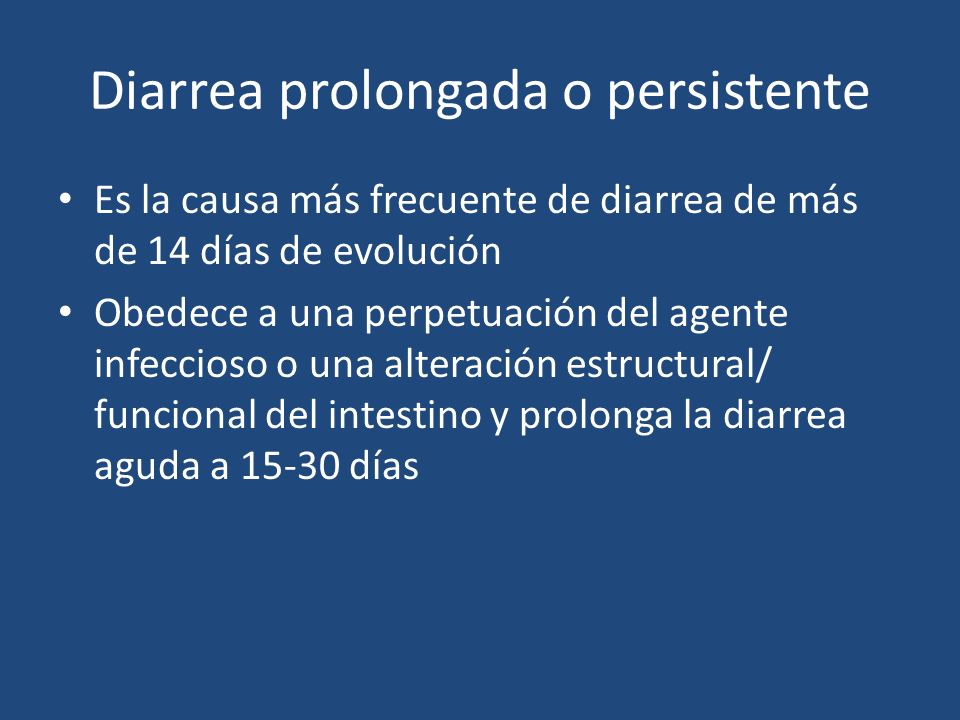 Diarrea prolongada o persistente

• Es la causa más frecuente de diarrea de más de 14 días de evolución

• Obedece a una perpetuación del agente infeccioso o una alteración estructural/ funcional del intestino y prolonga la diarrea aguda a 15-30 días